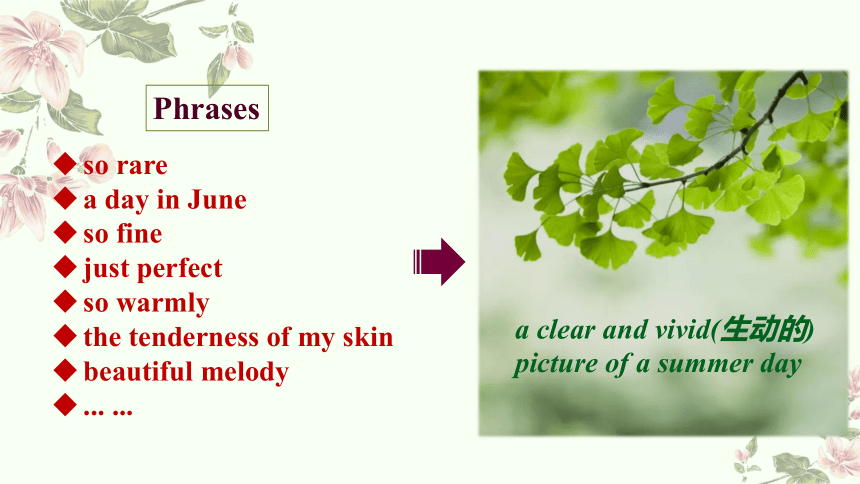 Phrases

◆ so rare
◆ a day in June
◆ so fine
◆ just perfect
◆ so warmly
◆ the tenderness of my skin
◆ beautiful melody
◆ ... ...

a clear and vivid(生动的) picture of a summer day